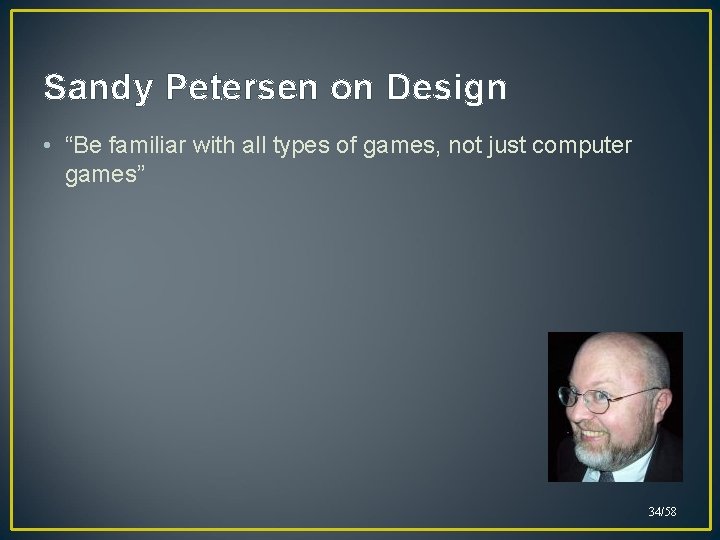 Sandy Petersen on Design

• “Be familiar with all types of games, not just computer games”

34/58